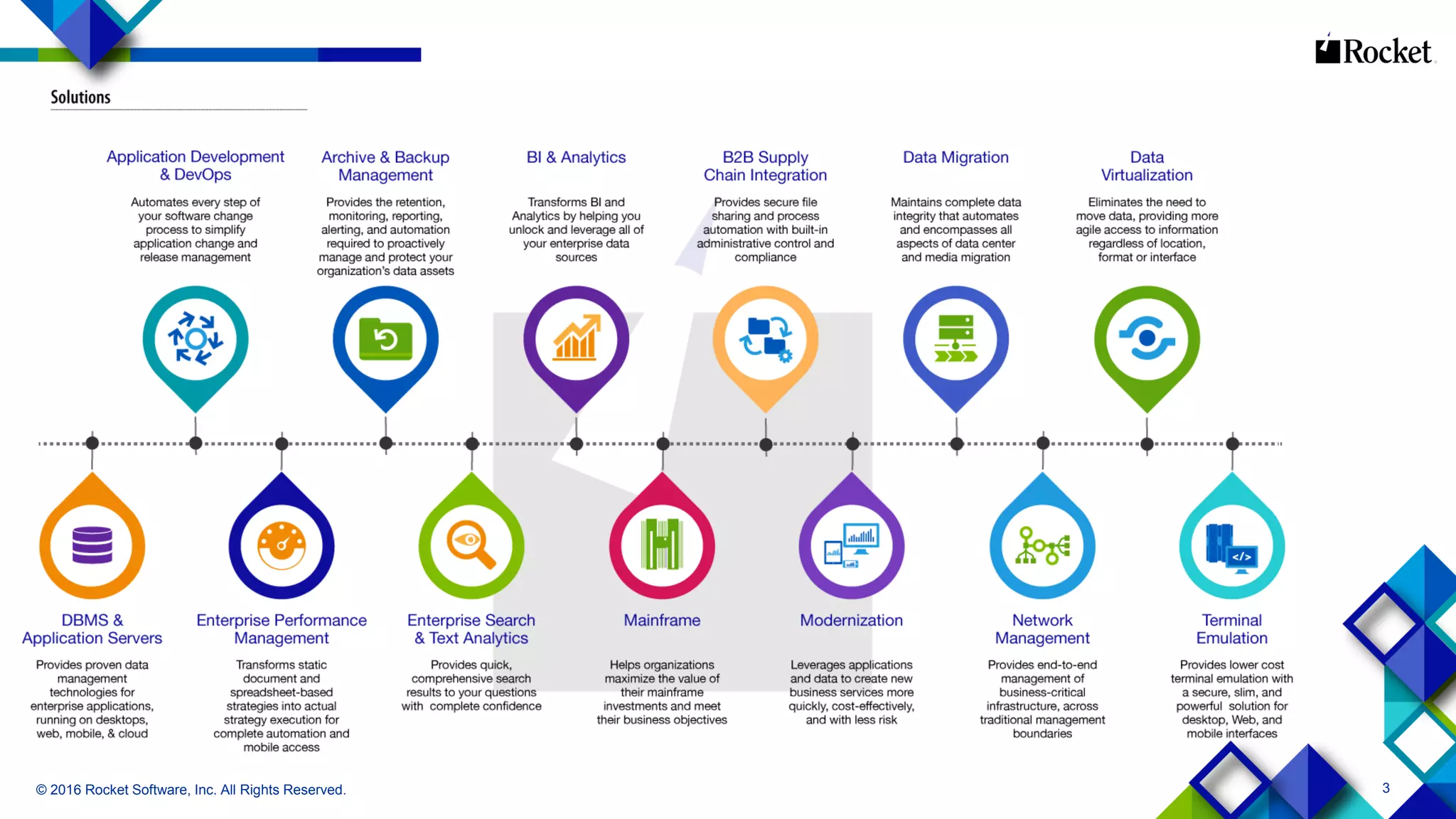 Rocket

Solutions

Application Development & DevOps

Automates every step of your software change process to simplify application change and release management

Archive & Backup Management

Provides the retention, monitoring, reporting, alerting, and automation required to proactively manage and protect your organization's data assets

BI & Analytics

Transforms BI and Analytics by helping you unlock and leverage all of your enterprise data sources

B2B Supply Chain Integration

Provides secure file sharing and process automation with built-in administrative control and compliance

Data Migration

Maintains complete data integrity that automates and encompasses all aspects of data center and media migration

Data Virtualization

Eliminates the need to move data, providing more agile access to information regardless of location, format or interface

DBMS & Application Servers

Provides proven data management technologies for enterprise applications, running on desktops, web, mobile, & cloud

Enterprise Performance Management

Transforms static document and spreadsheet-based strategies into actual strategy execution for complete automation and mobile access

Enterprise Search & Text Analytics

Provides quick, comprehensive search results to your questions with complete confidence

Mainframe

Helps organizations maximize the value of their mainframe investments and meet their business objectives

Modernization

Leverages applications and data to create new business services more quickly, cost-effectively, and with less risk

Network Management

Provides end-to-end management of business-critical infrastructure, across traditional management boundaries

Terminal Emulation

Provides lower cost terminal emulation with a secure, slim, and powerful solution for desktop, Web, and mobile interfaces

© 2016 Rocket Software, Inc. All Rights Reserved.

3